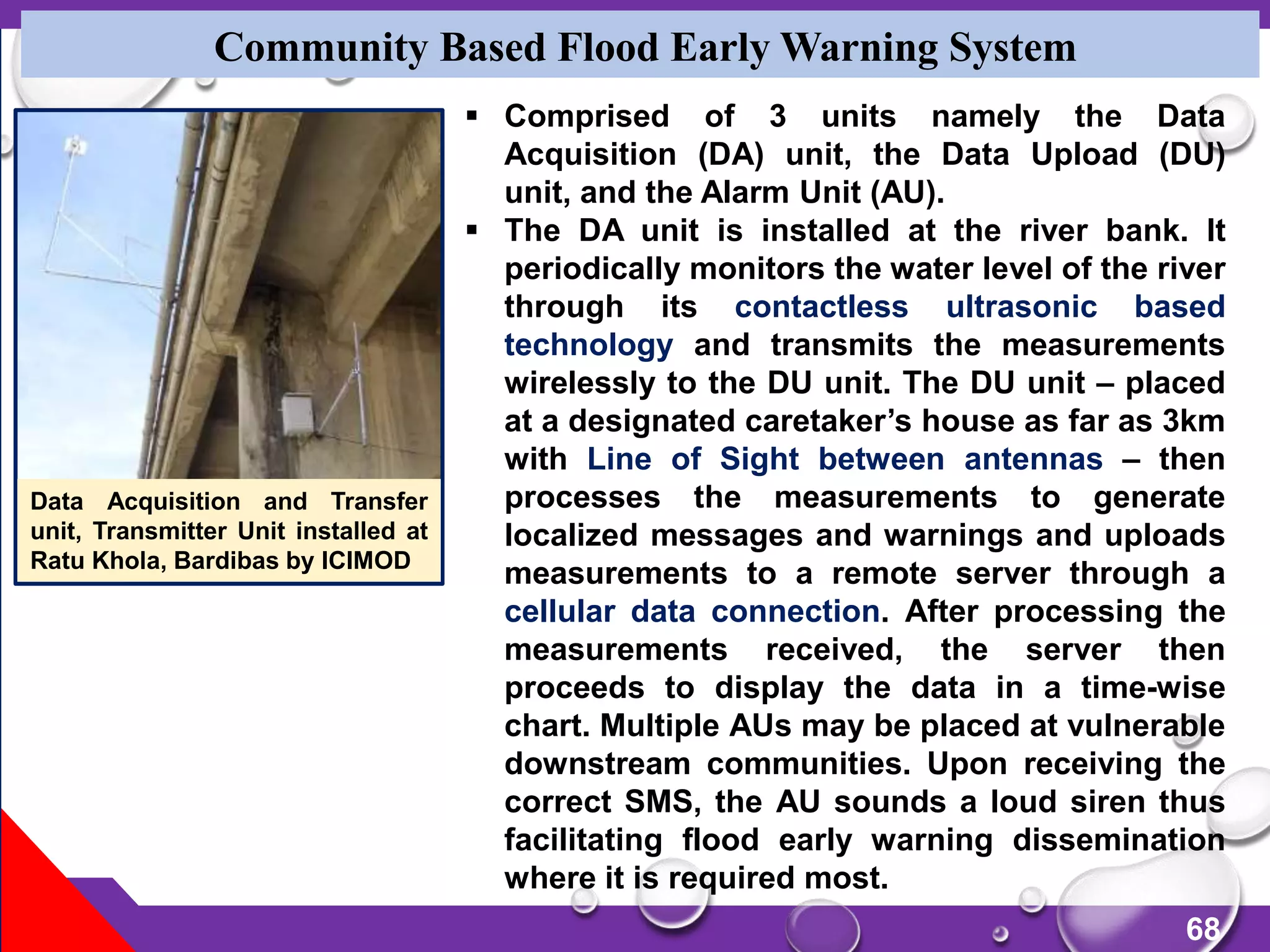 Community Based Flood Early Warning System

Data Acquisition and Transfer unit, Transmitter Unit installed at Ratu Khola, Bardibas by ICIMOD

▪ Comprised of 3 units namely the Data Acquisition (DA) unit, the Data Upload (DU) unit, and the Alarm Unit (AU).

▪ The DA unit is installed at the river bank. It periodically monitors the water level of the river through its contactless ultrasonic based technology and transmits the measurements wirelessly to the DU unit. The DU unit – placed at a designated caretaker's house as far as 3km with Line of Sight between antennas – then processes the measurements to generate localized messages and warnings and uploads measurements to a remote server through a cellular data connection. After processing the measurements received, the server then proceeds to display the data in a time-wise chart. Multiple AUs may be placed at vulnerable downstream communities. Upon receiving the correct SMS, the AU sounds a loud siren thus facilitating flood early warning dissemination where it is required most.

68